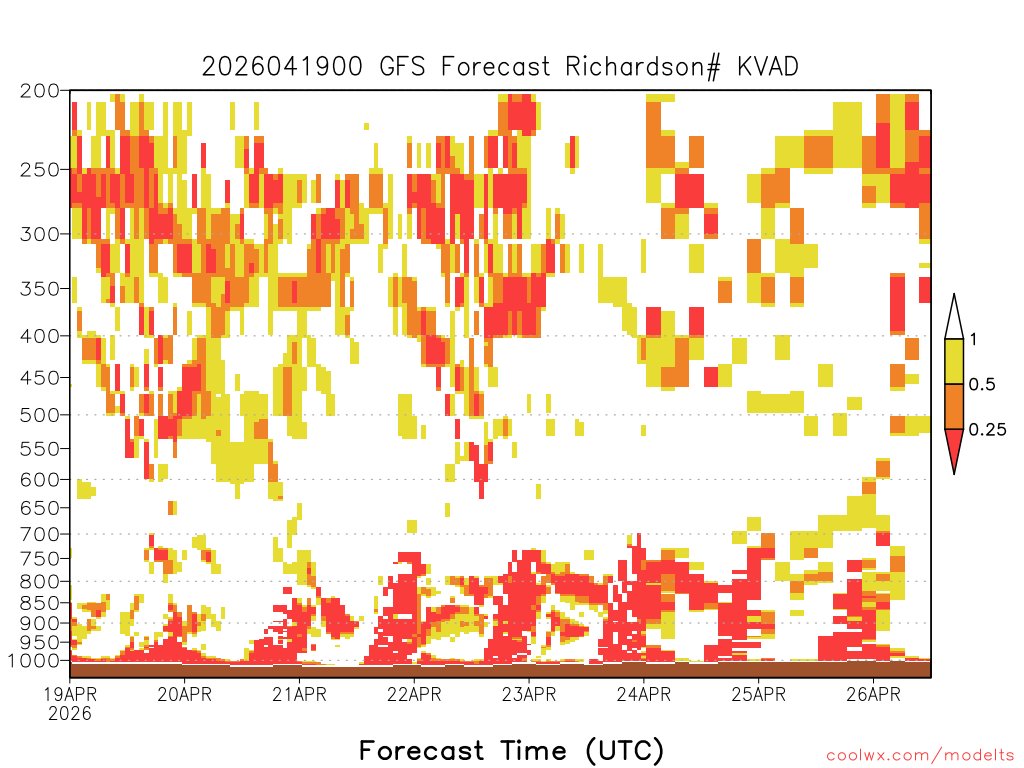 2026041900 GFS Forecast Richardson# KVAD

200
250
300
350
400
450
500
550
600
650
700
750
800
850
900
950
1000

1
0.5
0.25

19APR
2026
20APR
21APR
22APR
23APR
24APR
25APR
26APR

Forecast Time (UTC)

coolwx.com/modelts